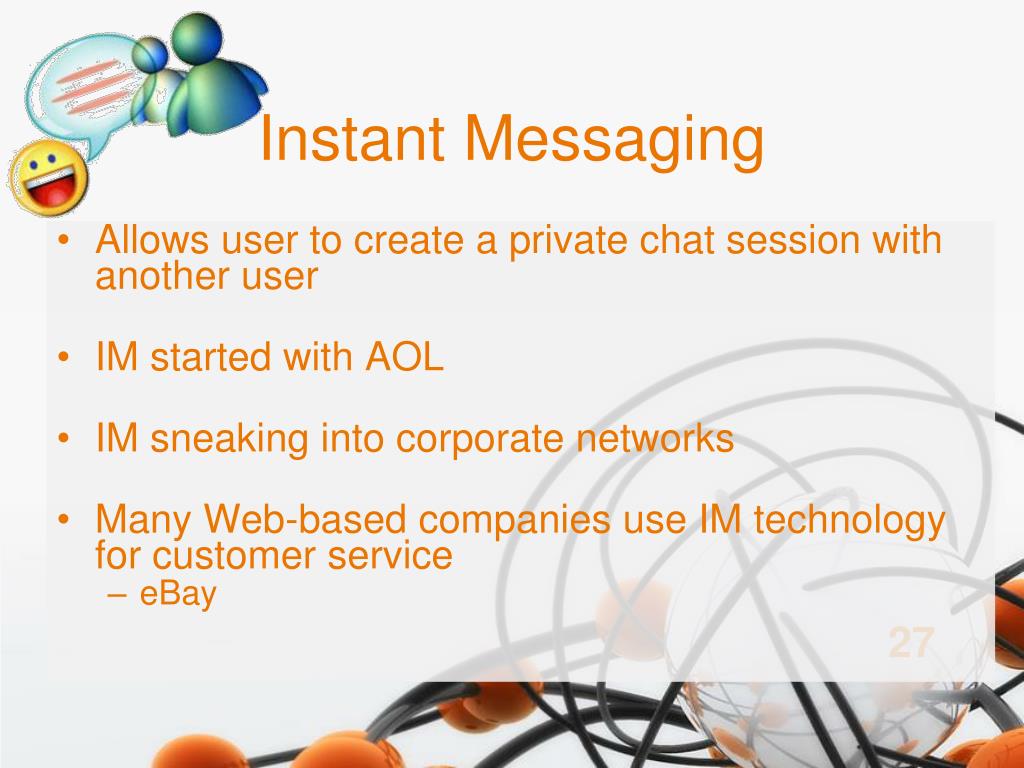 Instant Messaging

• Allows user to create a private chat session with another user

• IM started with AOL

• IM sneaking into corporate networks

• Many Web-based companies use IM technology for customer service
– eBay

27